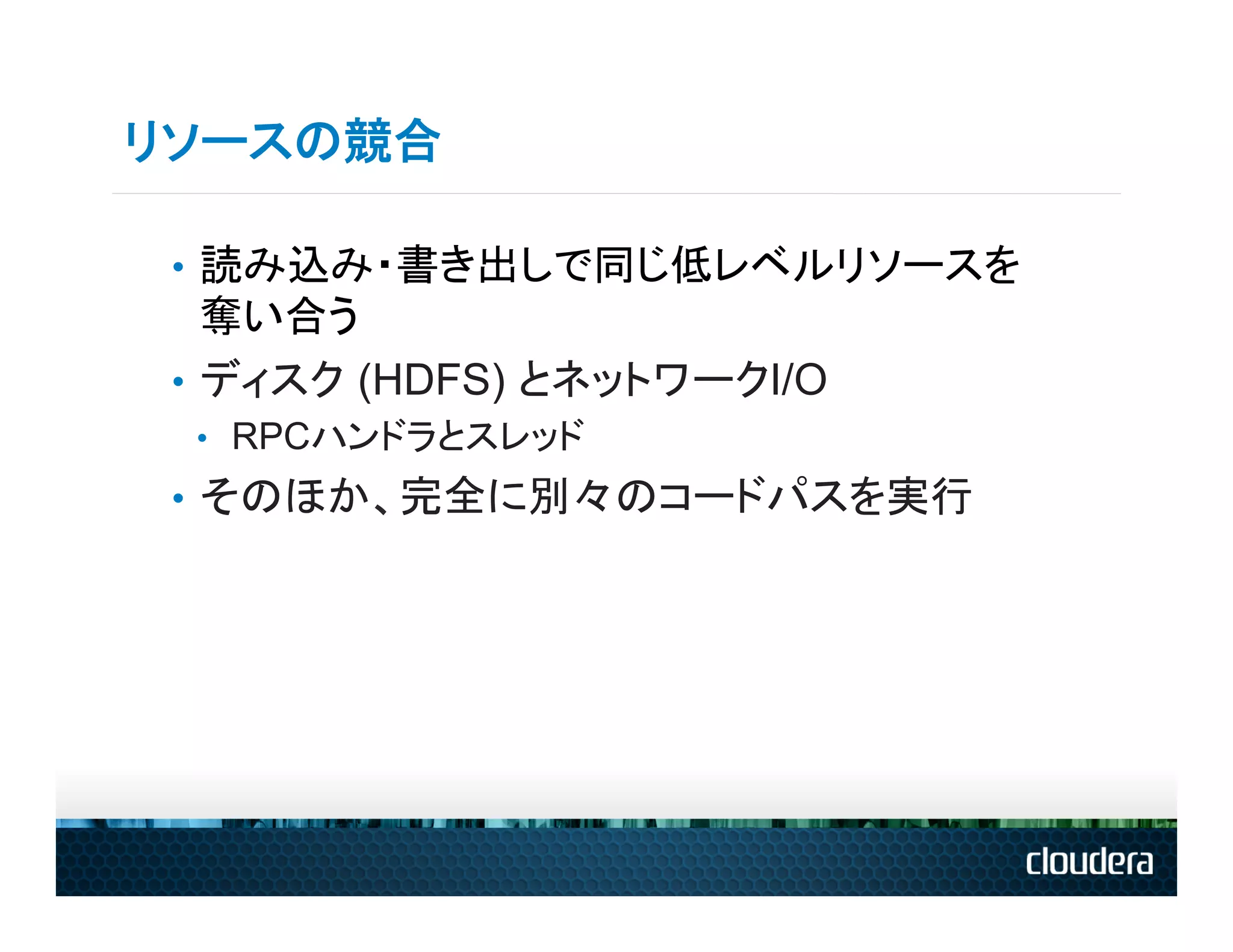 リソースの競合

• 読み込み・書き出しで同じ低レベルリソースを奪い合う
• ディスク (HDFS) とネットワークI/O
  • RPCハンドラとスレッド
• そのほか、完全に別々のコードパスを実行

cloudera